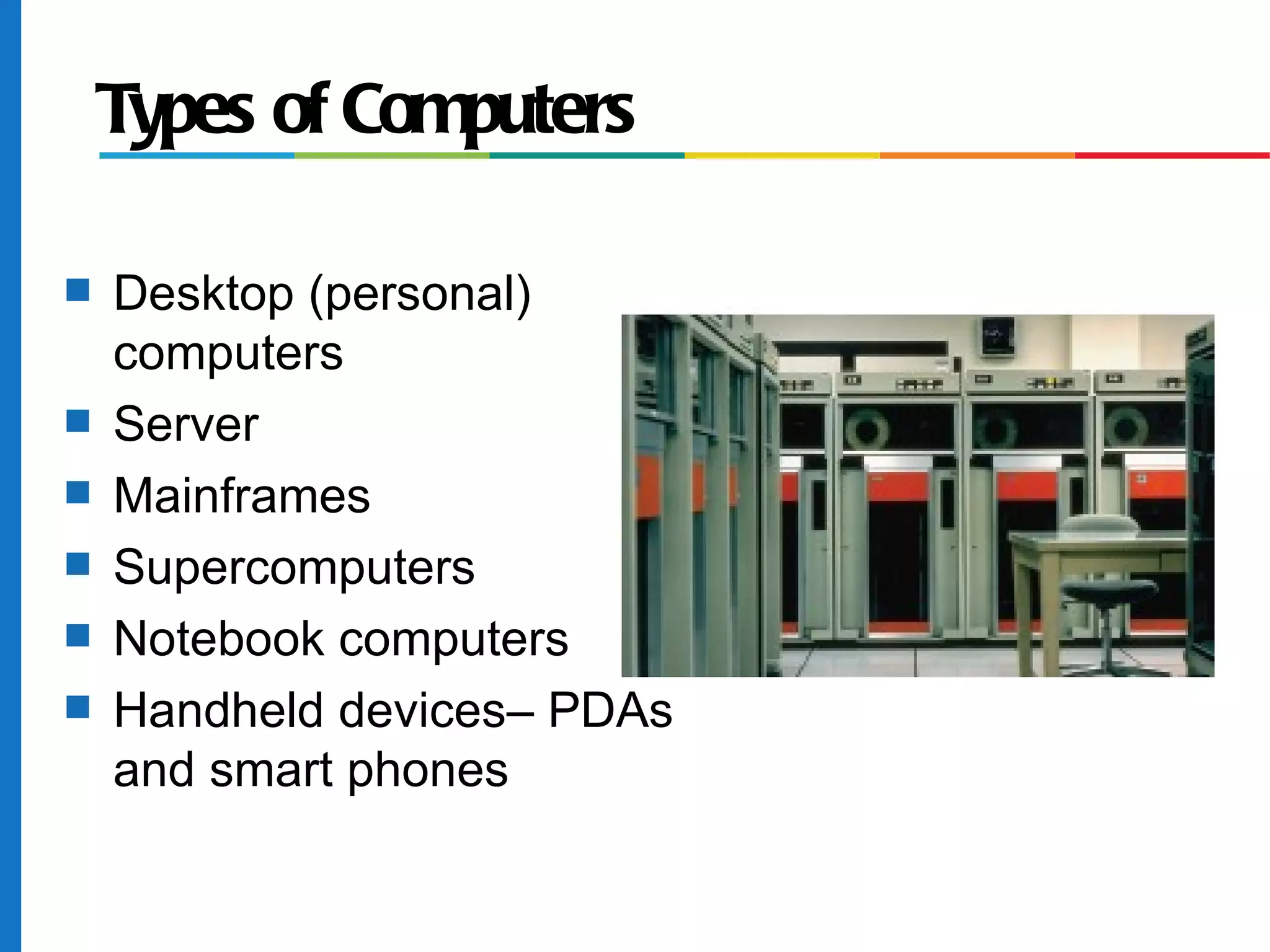 Types of Computers

- Desktop (personal) computers
- Server
- Mainframes
- Supercomputers
- Notebook computers
- Handheld devices– PDAs and smart phones